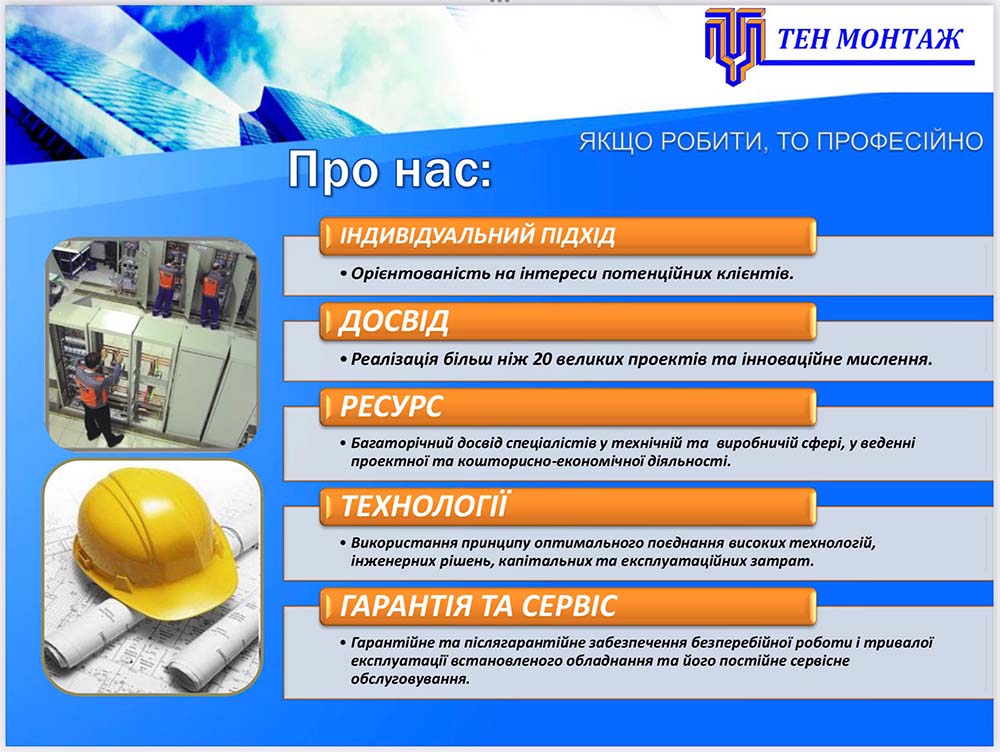 ТЕН МОНТАЖ

ЯКЩО РОБИТИ, ТО ПРОФЕСІЙНО

Про нас:

ІНДИВІДУАЛЬНИЙ ПІДХІД

• Орієнтованість на інтереси потенційних клієнтів.

ДОСВІД

• Реалізація більш ніж 20 великих проектів та інноваційне мислення.

РЕСУРС

• Багаторічний досвід спеціалістів у технічній та виробничій сфері, у веденні проектної та кошторисно-економічної діяльності.

ТЕХНОЛОГІЇ

• Використання принципу оптимального поєднання високих технологій, інженерних рішень, капітальних та експлуатаційних затрат.

ГАРАНТІЯ ТА СЕРВІС

• Гарантійне та післягарантійне забезпечення безперебійної роботи і тривалої експлуатації встановленого обладнання та його постійне сервісне обслуговування.